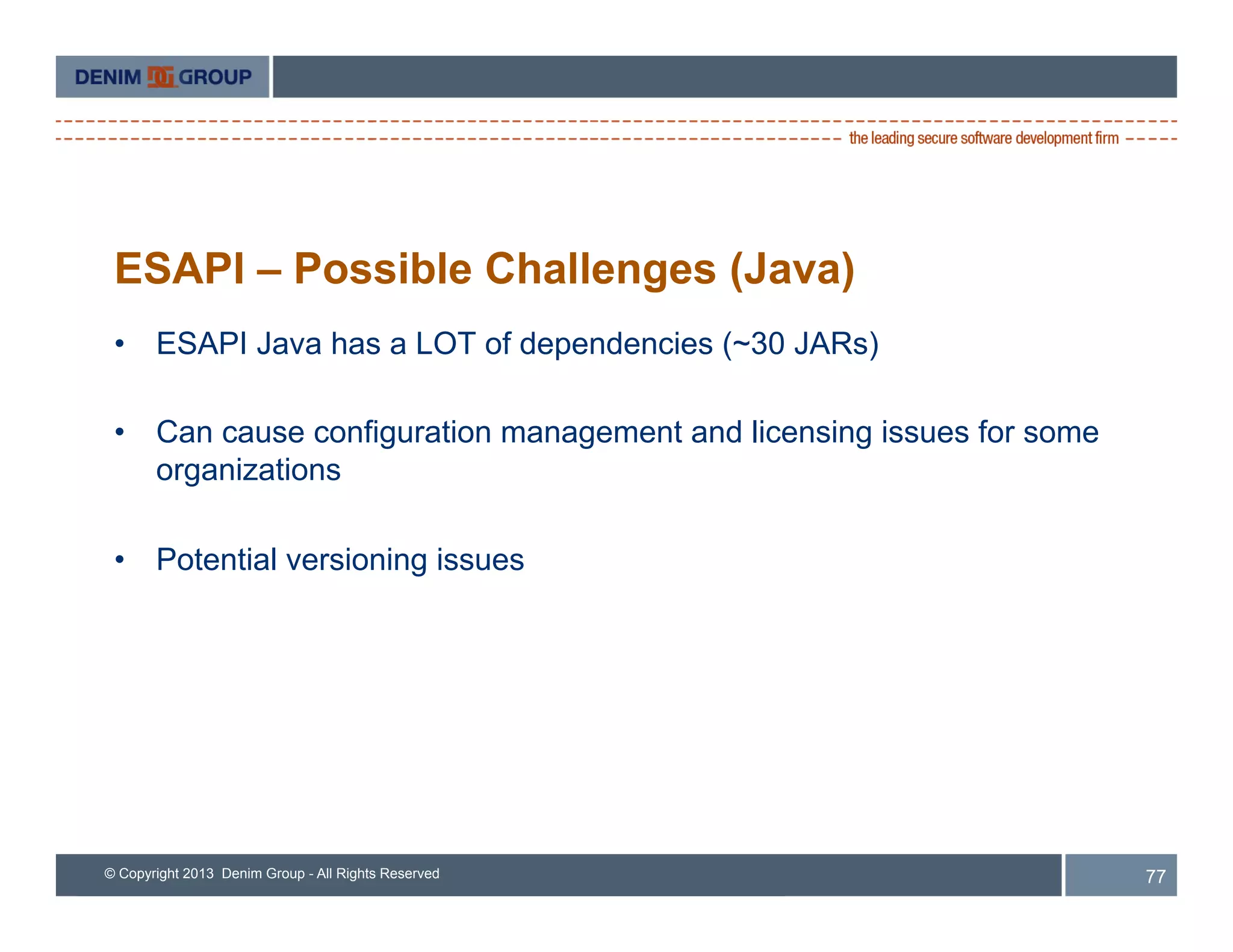 DENIM GROUP

the leading secure software development firm

ESAPI – Possible Challenges (Java)

• ESAPI Java has a LOT of dependencies (~30 JARs)

• Can cause configuration management and licensing issues for some organizations

• Potential versioning issues

© Copyright 2013 Denim Group - All Rights Reserved

77